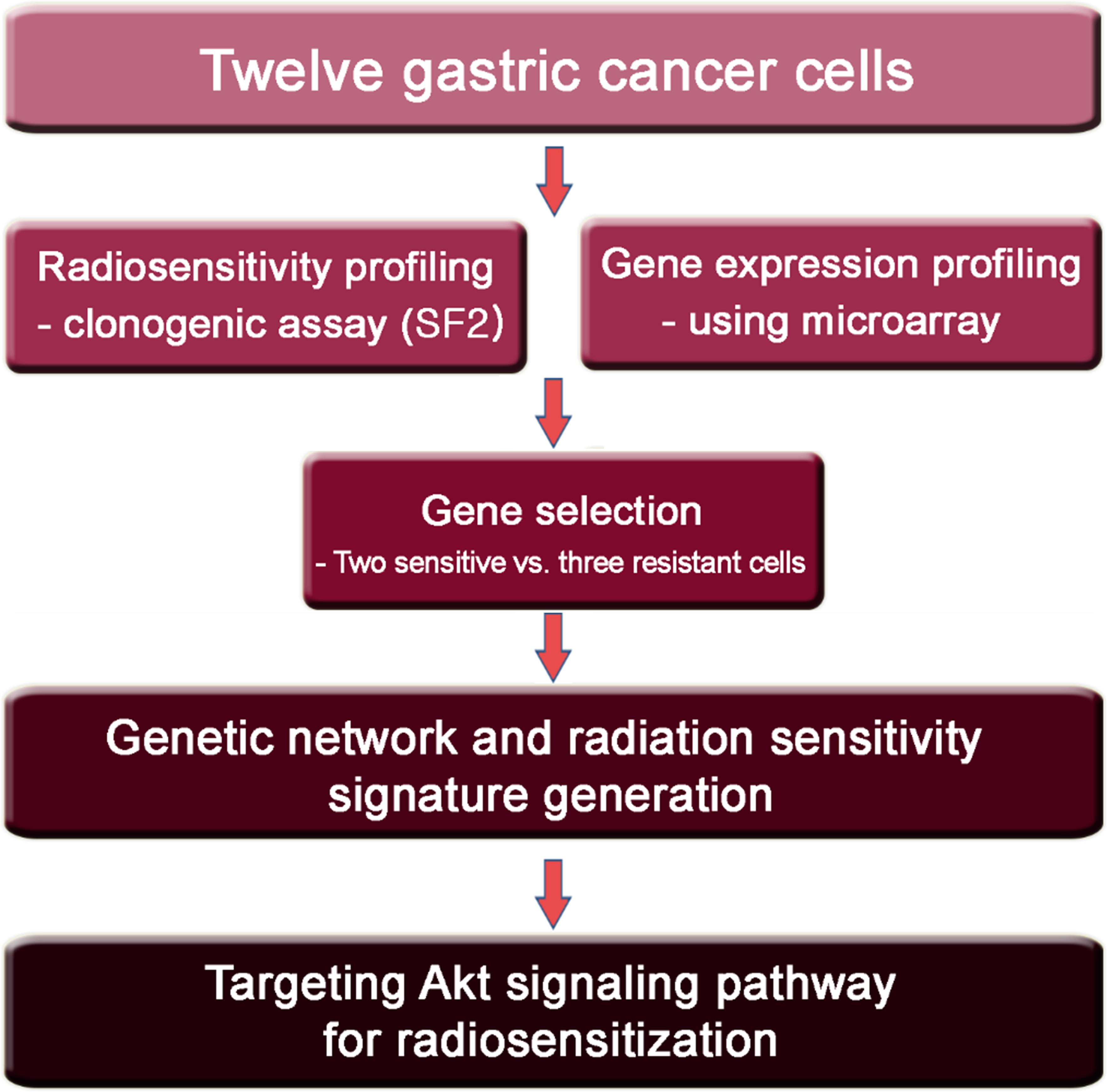 Twelve gastric cancer cells

Radiosensitivity profiling
- clonogenic assay (SF2)

Gene expression profiling
- using microarray

Gene selection
- Two sensitive vs. three resistant cells

Genetic network and radiation sensitivity signature generation

Targeting Akt signaling pathway for radiosensitization